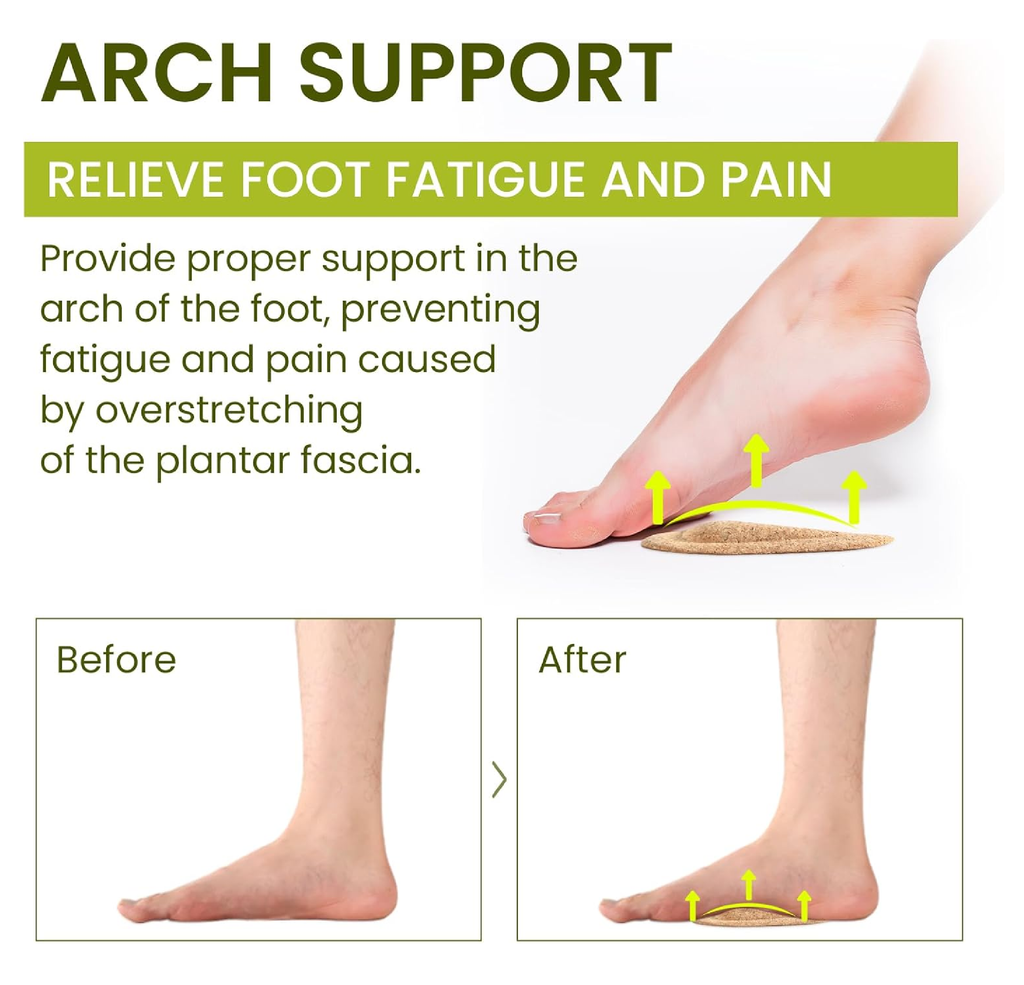 ARCH SUPPORT

RELIEVE FOOT FATIGUE AND PAIN

Provide proper support in the arch of the foot, preventing fatigue and pain caused by overstretching of the plantar fascia.

Before

After